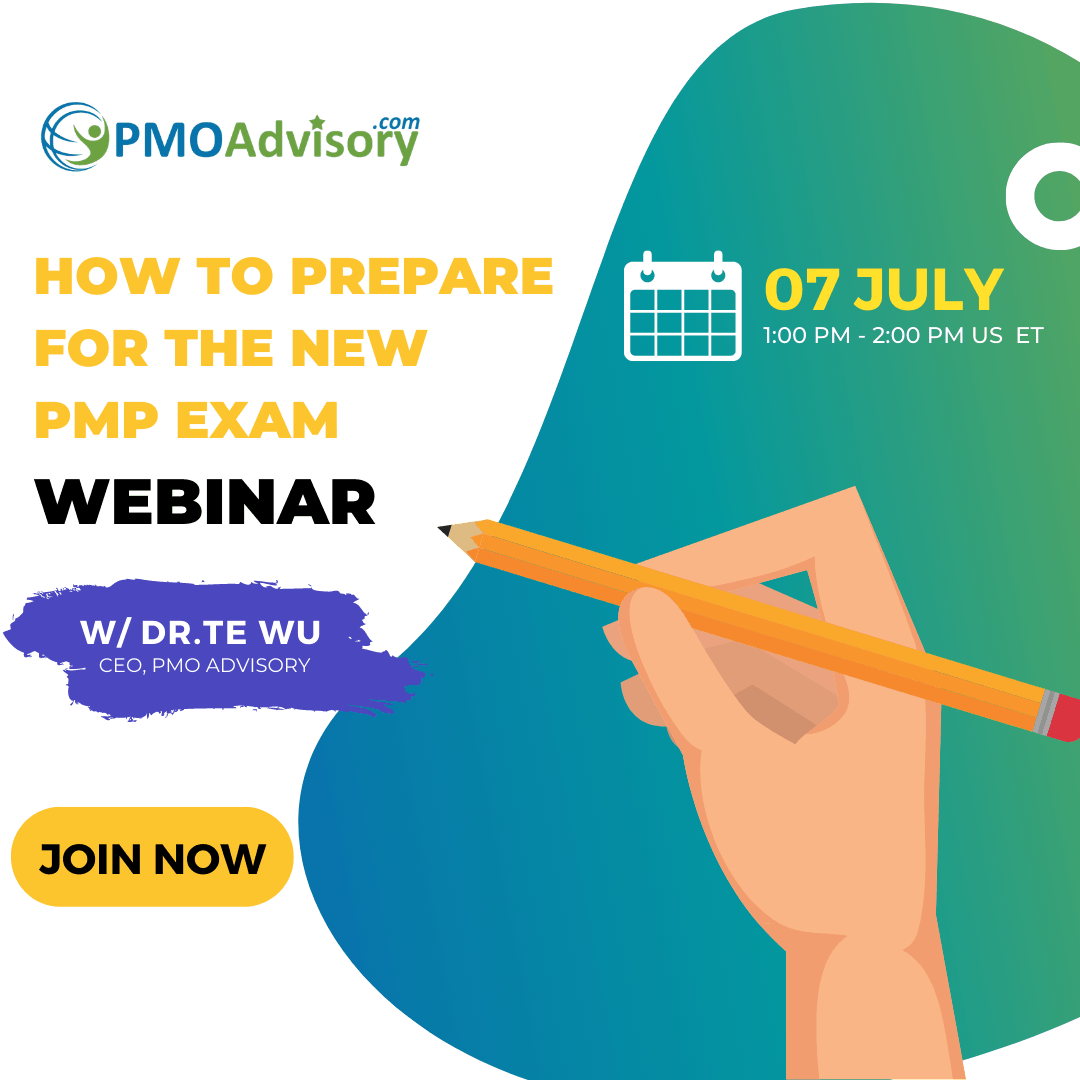 PMOAdvisory.com

HOW TO PREPARE FOR THE NEW PMP EXAM

WEBINAR

07 JULY
1:00 PM - 2:00 PM US ET

W/ DR.TE WU
CEO, PMO ADVISORY

JOIN NOW